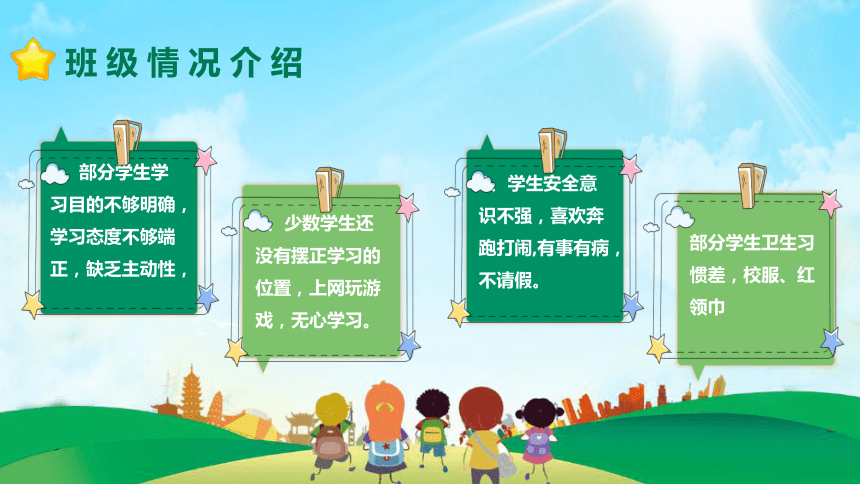 班级情况介绍

部分学生学习目的不够明确，学习态度不够端正，缺乏主动性，

少数学生还没有摆正学习的位置，上网玩游戏，无心学习。

学生安全意识不强，喜欢奔跑打闹,有事有病，不请假。

部分学生卫生习惯差，校服、红领巾